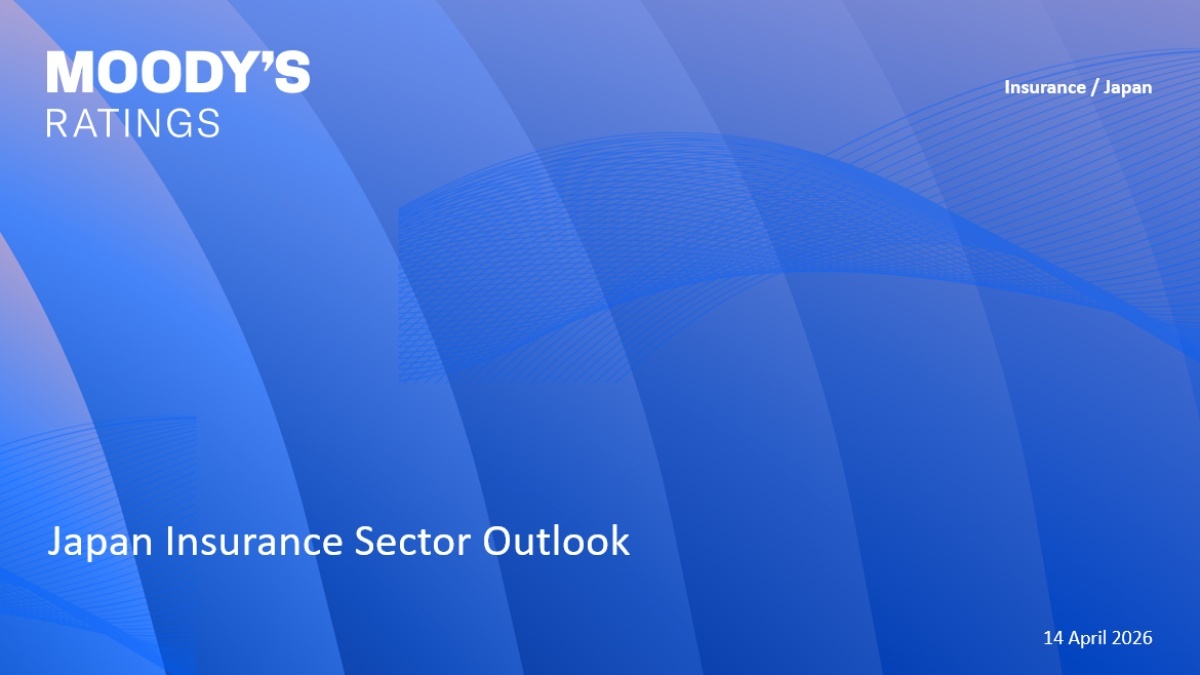 MOODY'S
RATINGS

Insurance / Japan

Japan Insurance Sector Outlook

14 April 2026